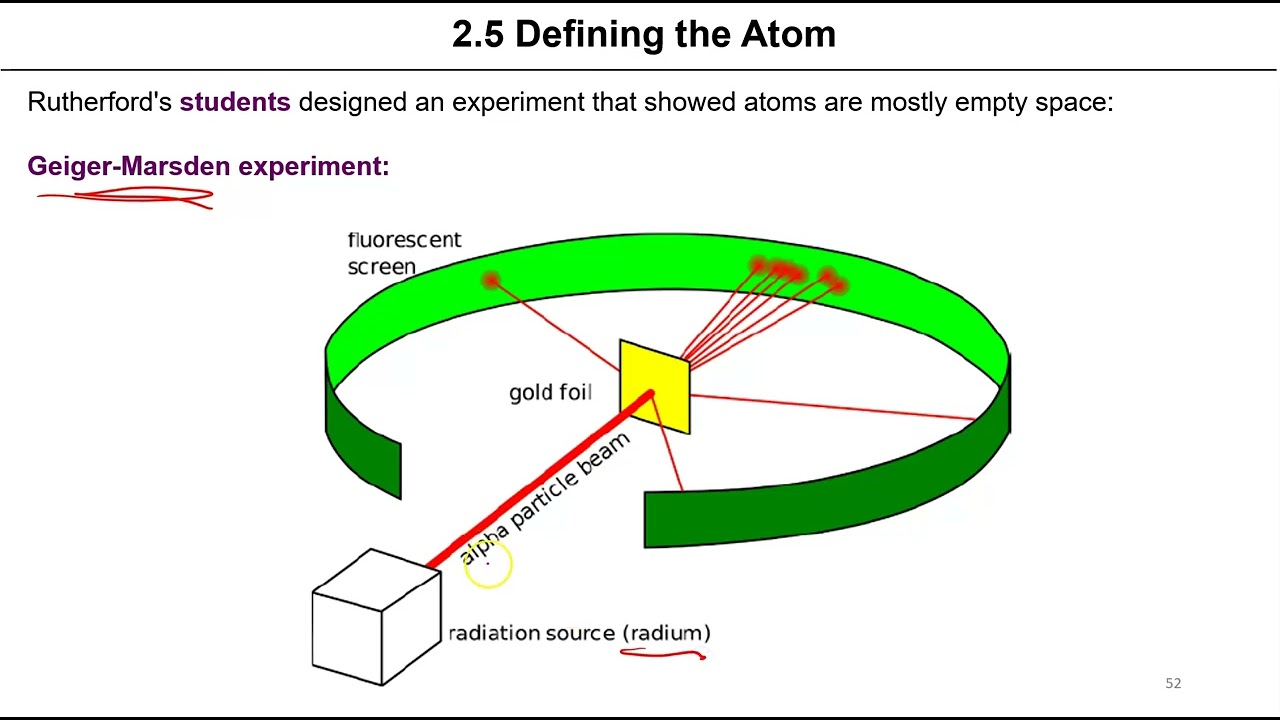 2.5 Defining the Atom

Rutherford's students designed an experiment that showed atoms are mostly empty space:

Geiger-Marsden experiment:

fluorescent screen

gold foil

alpha particle beam

radiation source (radium)

52